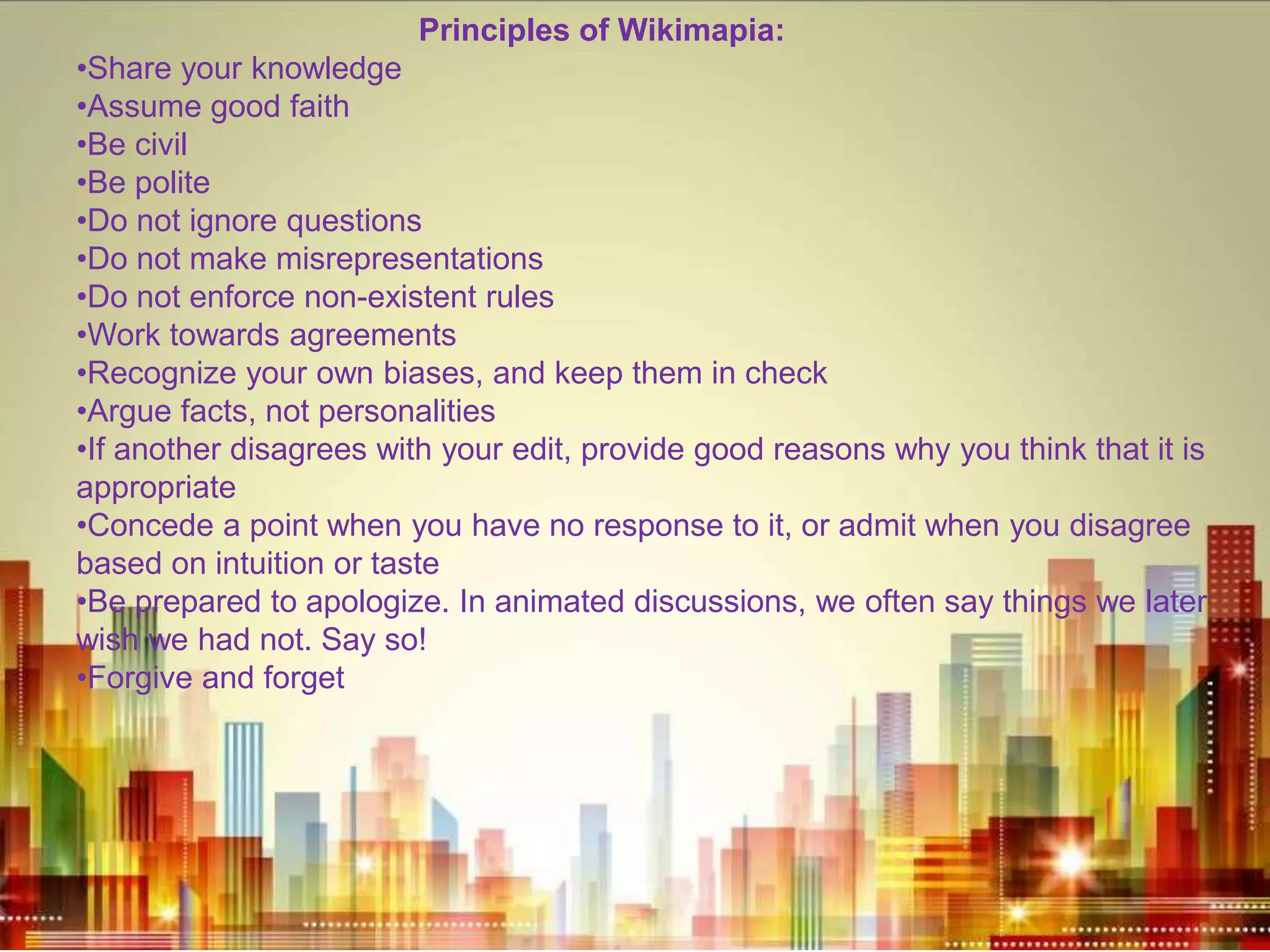 Principles of Wikimapia:

•Share your knowledge
•Assume good faith
•Be civil
•Be polite
•Do not ignore questions
•Do not make misrepresentations
•Do not enforce non-existent rules
•Work towards agreements
•Recognize your own biases, and keep them in check
•Argue facts, not personalities
•If another disagrees with your edit, provide good reasons why you think that it is appropriate
•Concede a point when you have no response to it, or admit when you disagree based on intuition or taste
•Be prepared to apologize. In animated discussions, we often say things we later wish we had not. Say so!
•Forgive and forget